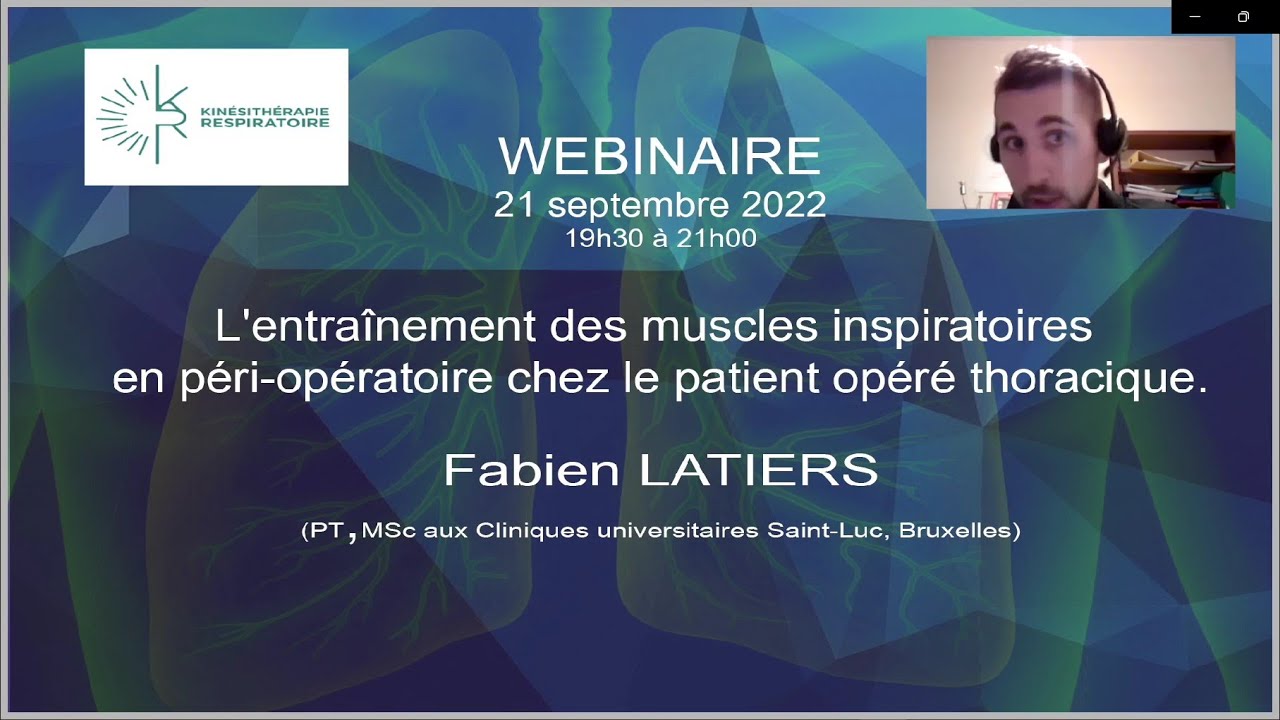 KINÉSITHÉRAPIE
RESPIRATOIRE

WEBINAIRE
21 septembre 2022
19h30 à 21h00

L'entraînement des muscles inspiratoires en péri-opératoire chez le patient opéré thoracique.

Fabien LATIERS

(PT, MSc aux Cliniques universitaires Saint-Luc, Bruxelles)